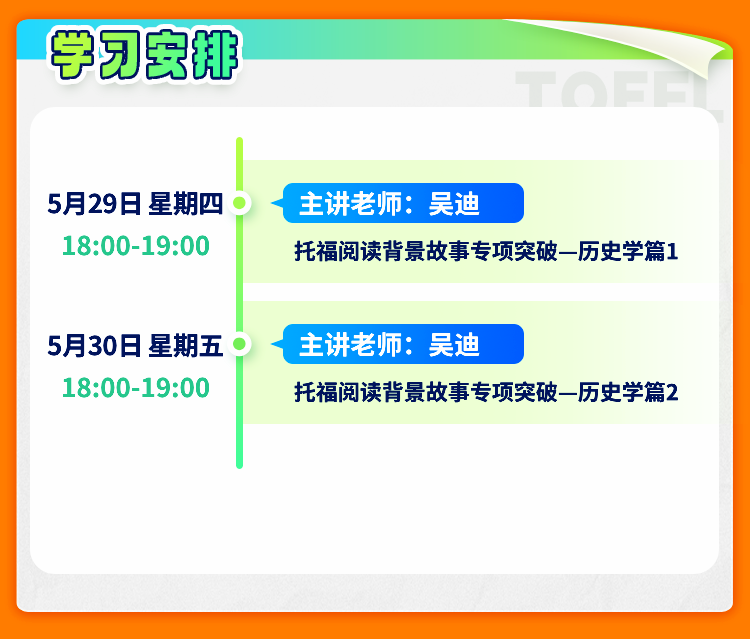 学习安排

TOEFL

5月29日 星期四
18:00-19:00

主讲老师：吴迪
托福阅读背景故事专项突破—历史学篇1

5月30日 星期五
18:00-19:00

主讲老师：吴迪
托福阅读背景故事专项突破—历史学篇2